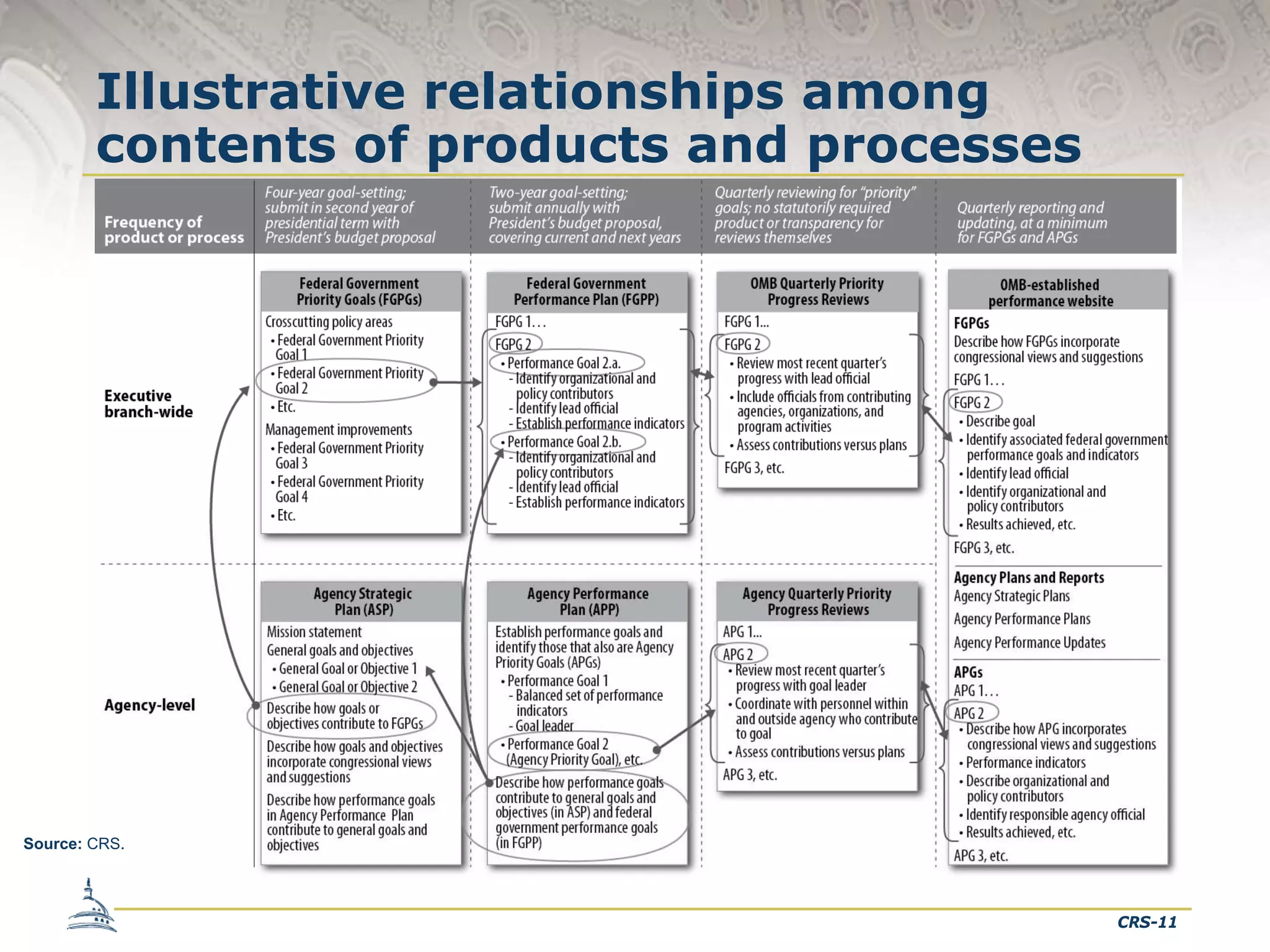 Illustrative relationships among contents of products and processes

Frequency of product or process

Four-year goal-setting; submit in second year of presidential term with President's budget proposal

Two-year goal-setting; submit annually with President's budget proposal, covering current and next years

Quarterly reviewing for "priority" goals; no statutorily required product or transparency for reviews themselves

Quarterly reporting and updating, at a minimum for FGPGs and APGs

Executive branch-wide

Federal Government Priority Goals (FGPGs)
Crosscutting policy areas
• Federal Government Priority Goal 1
• Federal Government Priority Goal 2
• Etc.
Management improvements
• Federal Government Priority Goal 3
• Federal Government Priority Goal 4
• Etc.

Federal Government Performance Plan (FGPP)
FGPG 1...
FGPG 2
• Performance Goal 2.a.
- Identify organizational and policy contributors
- Identify lead official
- Establish performance indicators
• Performance Goal 2.b.
- Identify organizational and policy contributors
- Identify lead official
- Establish performance indicators

OMB Quarterly Priority Progress Reviews
FGPG 1...
FGPG 2
• Review most recent quarter's progress with lead official
• Include officials from contributing agencies, organizations, and program activities
• Assess contributions versus plans
FGPG 3, etc.

OMB-established performance website
FGPGs
Describe how FGPGs incorporate congressional views and suggestions
FGPG 1...
FGPG 2
• Describe goal
• Identify associated federal government performance goals and indicators
• Identify lead official
• Identify organizational and policy contributors
• Results achieved, etc.
FGPG 3, etc.
Agency Plans and Reports
Agency Strategic Plans
Agency Performance Plans
Agency Performance Updates
APGs
APG 1...
APG 2
• Describe how APG incorporates congressional views and suggestions
• Performance indicators
• Describe organizational and policy contributors
• Identify responsible agency official
• Results achieved, etc.
APG 3, etc.

Agency-level

Agency Strategic Plan (ASP)
Mission statement
General goals and objectives
• General Goal or Objective 1
• General Goal or Objective 2
Describe how goals or objectives contribute to FGPGs
Describe how goals and objectives incorporate congressional views and suggestions
Describe how performance goals in Agency Performance Plan contribute to general goals and objectives

Agency Performance Plan (APP)
Establish performance goals and identify those that also are Agency Priority Goals (APGs)
• Performance Goal 1
- Balanced set of performance indicators
- Goal leader
• Performance Goal 2 (Agency Priority Goal), etc.
Describe how performance goals contribute to general goals and objectives (in ASP) and federal government performance goals (in FGPP)

Agency Quarterly Priority Progress Reviews
APG 1...
APG 2
• Review most recent quarter's progress with goal leader
• Coordinate with personnel within and outside agency who contribute to goal
• Assess contributions versus plans
APG 3, etc.

Source: CRS.

CRS-11